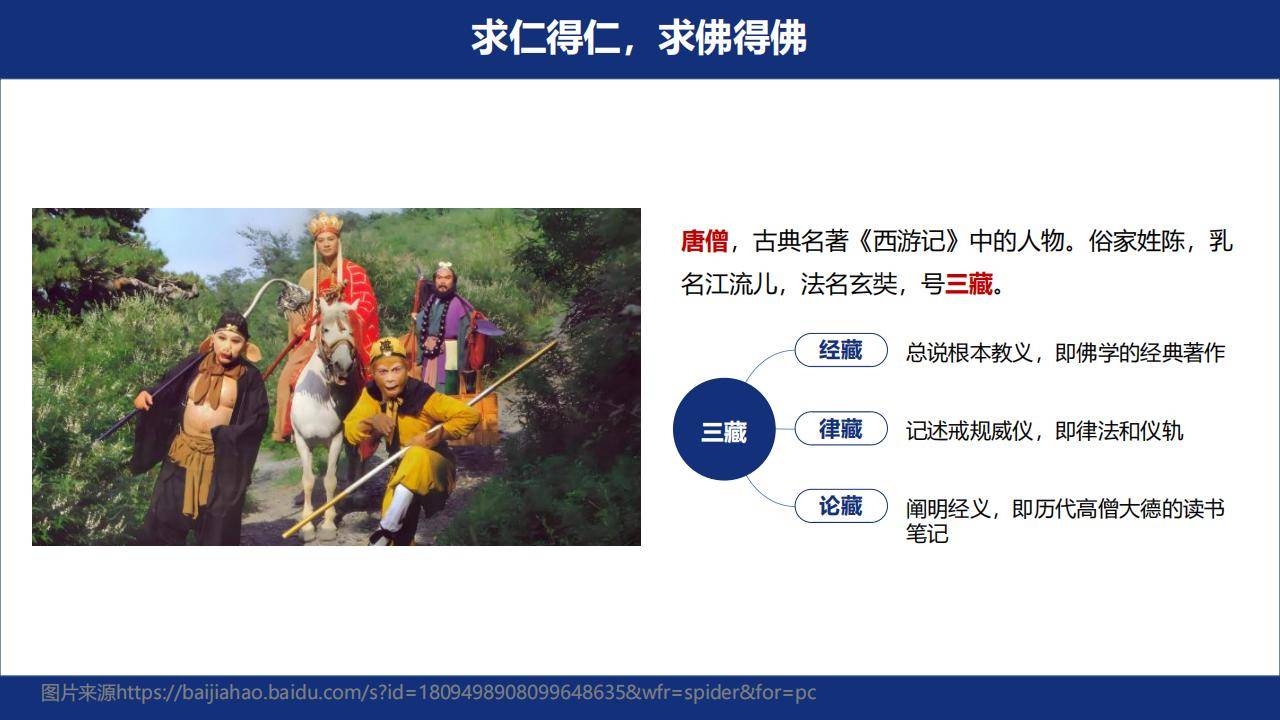 求仁得仁，求佛得佛

唐僧，古典名著《西游记》中的人物。俗家姓陈，乳名江流儿，法名玄奘，号三藏。

三藏

经藏 总说根本教义，即佛学的经典著作

律藏 记述戒规威仪，即律法和仪轨

论藏 阐明经义，即历代高僧大德的读书笔记

图片来源https://baijiahao.baidu.com/s?id=1809498908099648635&wfr=spider&for=pc